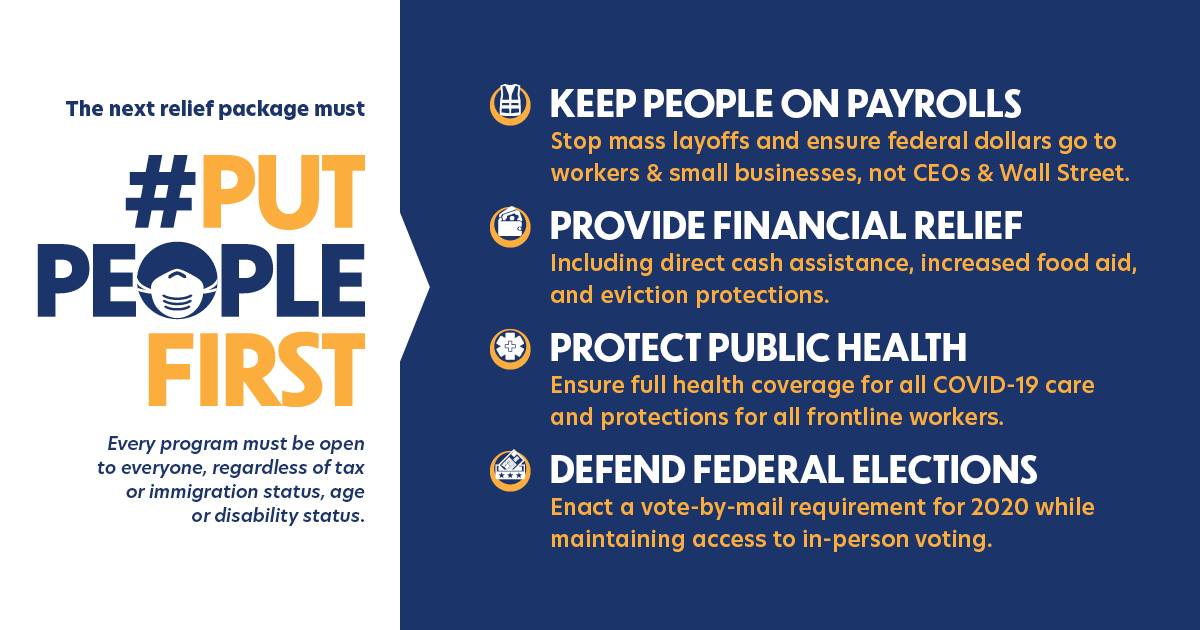 The next relief package must

#PUT PEOPLE FIRST

Every program must be open to everyone, regardless of tax or immigration status, age or disability status.

KEEP PEOPLE ON PAYROLLS
Stop mass layoffs and ensure federal dollars go to workers & small businesses, not CEOs & Wall Street.

PROVIDE FINANCIAL RELIEF
Including direct cash assistance, increased food aid, and eviction protections.

PROTECT PUBLIC HEALTH
Ensure full health coverage for all COVID-19 care and protections for all frontline workers.

DEFEND FEDERAL ELECTIONS
Enact a vote-by-mail requirement for 2020 while maintaining access to in-person voting.